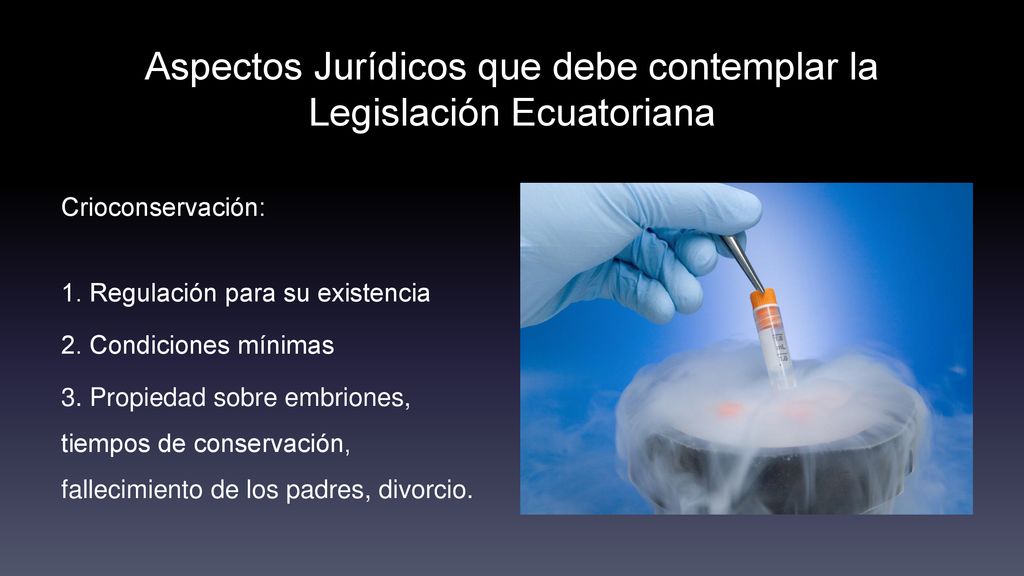 Aspectos Jurídicos que debe contemplar la Legislación Ecuatoriana

Crioconservación:

1. Regulación para su existencia

2. Condiciones mínimas

3. Propiedad sobre embriones, tiempos de conservación, fallecimiento de los padres, divorcio.